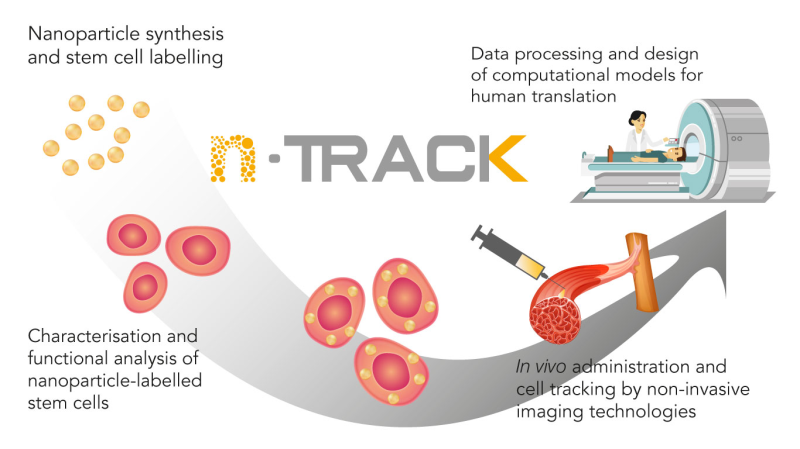 Nanoparticle synthesis and stem cell labelling

Data processing and design of computational models for human translation

n·TRACK

Characterisation and functional analysis of nanoparticle-labelled stem cells

In vivo administration and cell tracking by non-invasive imaging technologies